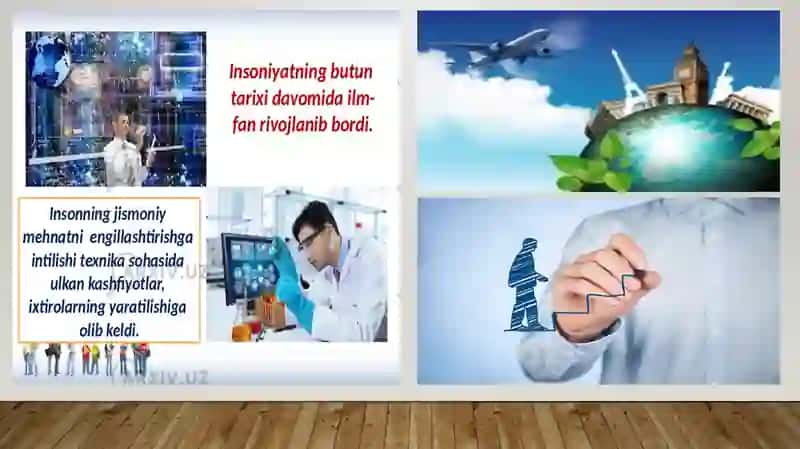 Insoniyatning butun tarixi davomida ilm-fan rivojlanib bordi.

Insonning jismoniy mehnatni engillashtirishga intilishi texnika sohasida ulkan kashfiyotlar, ixtirolarning yaratilishiga olib keldi.

ARXIV.UZ

ARXIV.UZ